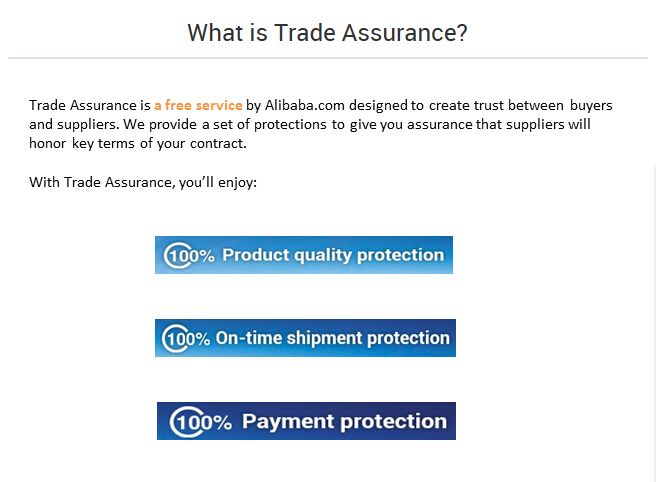 What is Trade Assurance?

Trade Assurance is a free service by Alibaba.com designed to create trust between buyers and suppliers. We provide a set of protections to give you assurance that suppliers will honor key terms of your contract.

With Trade Assurance, you'll enjoy:

100% Product quality protection

100% On-time shipment protection

100% Payment protection